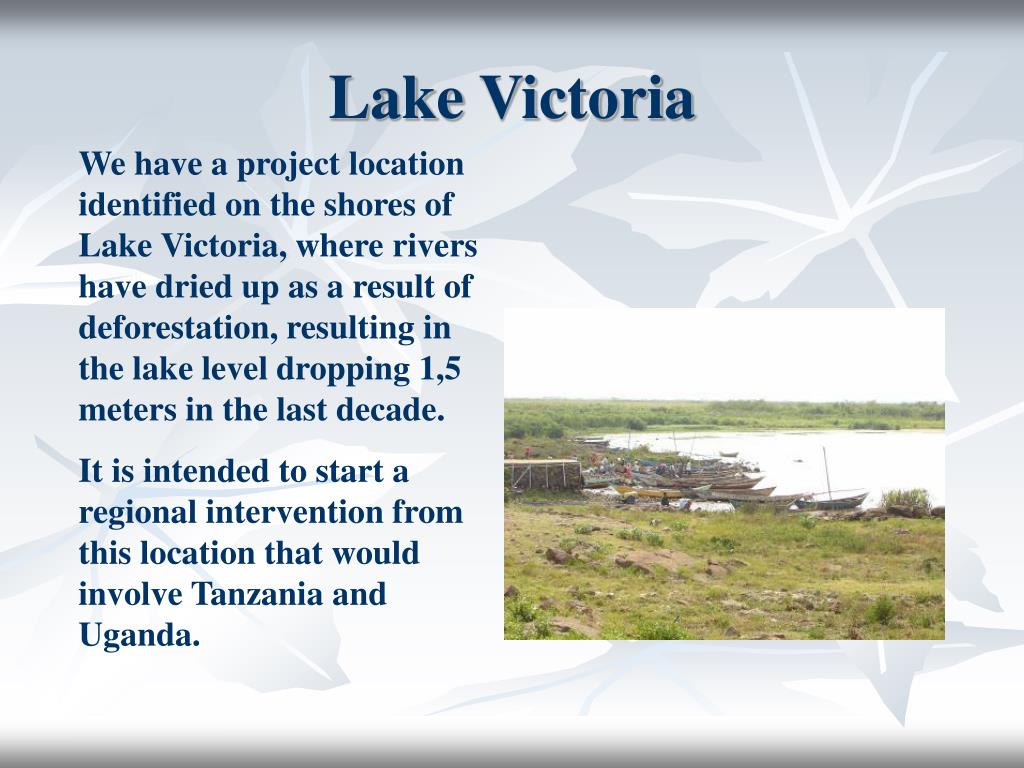 Lake Victoria

We have a project location identified on the shores of Lake Victoria, where rivers have dried up as a result of deforestation, resulting in the lake level dropping 1,5 meters in the last decade.

It is intended to start a regional intervention from this location that would involve Tanzania and Uganda.